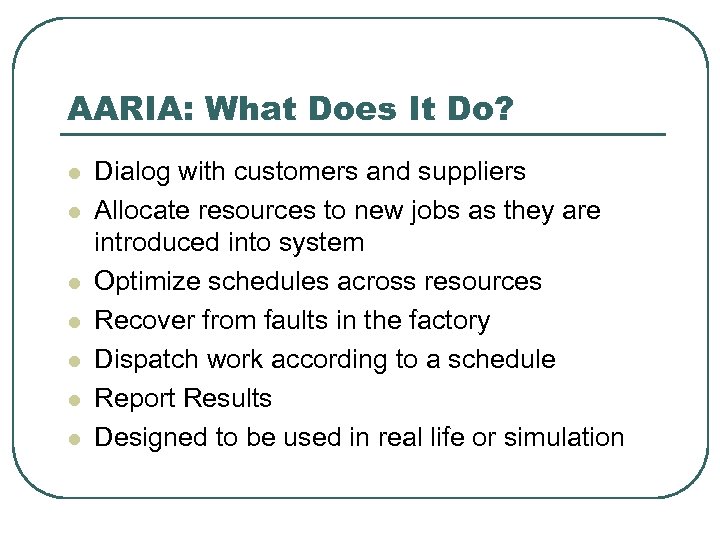 AARIA: What Does It Do?

- Dialog with customers and suppliers
- Allocate resources to new jobs as they are introduced into system
- Optimize schedules across resources
- Recover from faults in the factory
- Dispatch work according to a schedule
- Report Results
- Designed to be used in real life or simulation